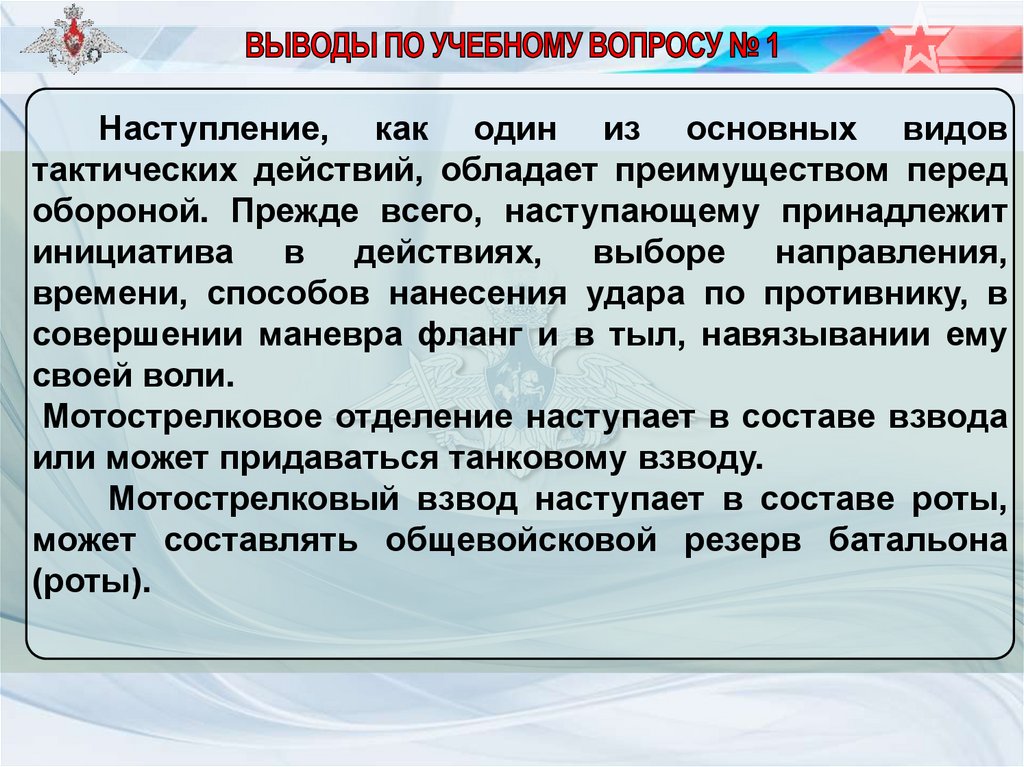 ВЫВОДЫ ПО УЧЕБНОМУ ВОПРОСУ № 1

Наступление, как один из основных видов тактических действий, обладает преимуществом перед обороной. Прежде всего, наступающему принадлежит инициатива в действиях, выборе направления, времени, способов нанесения удара по противнику, в совершении маневра фланг и в тыл, навязывании ему своей воли.

Мотострелковое отделение наступает в составе взвода или может придаваться танковому взводу.

Мотострелковый взвод наступает в составе роты, может составлять общевойсковой резерв батальона (роты).